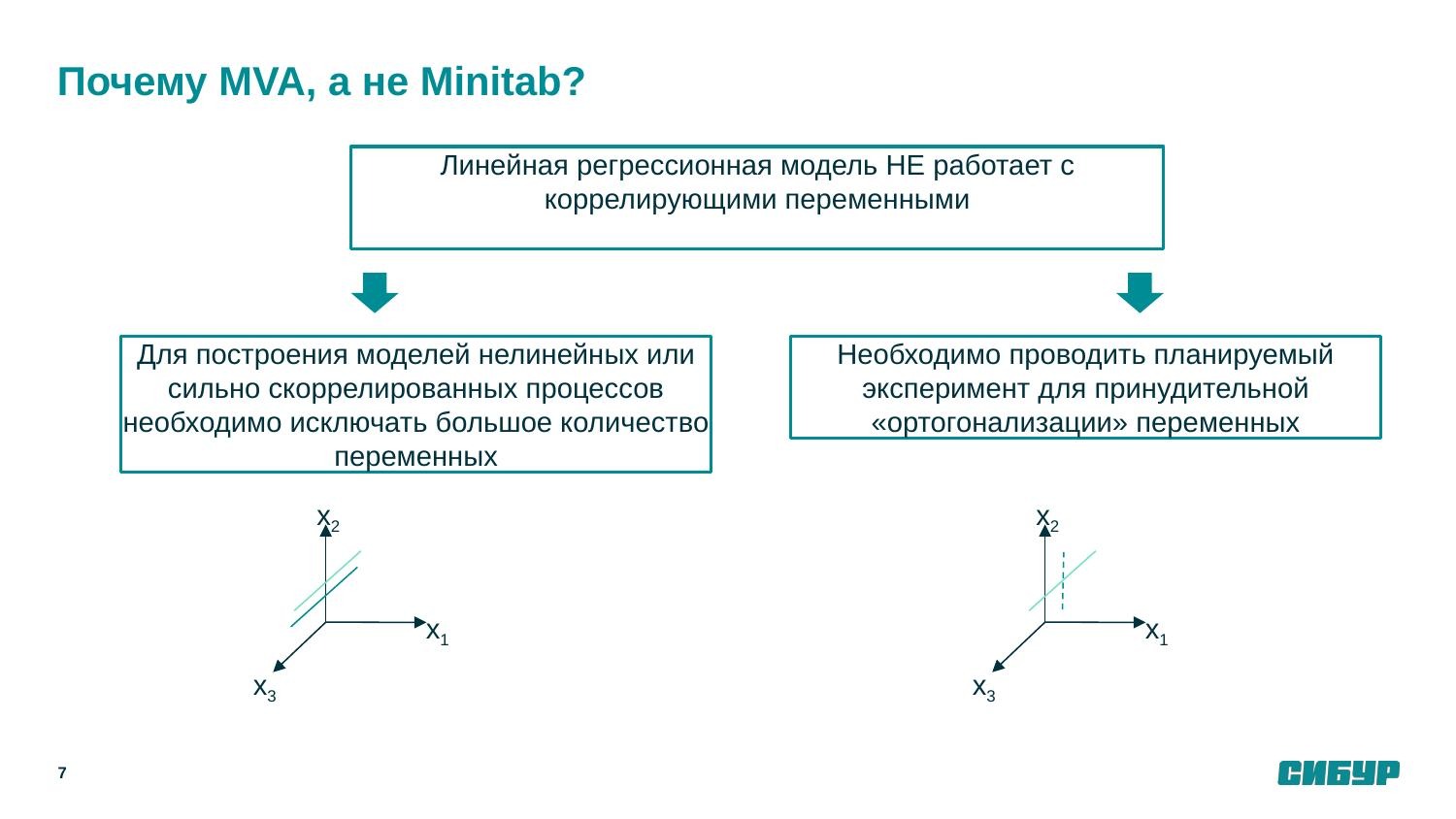 Почему MVA, а не Minitab?

Линейная регрессионная модель НЕ работает с коррелирующими переменными

Для построения моделей нелинейных или сильно скоррелированных процессов необходимо исключать большое количество переменных

Необходимо проводить планируемый эксперимент для принудительной «ортогонализации» переменных

$x_2$
$x_1$
$x_3$

$x_2$
$x_1$
$x_3$

7

СИБУР